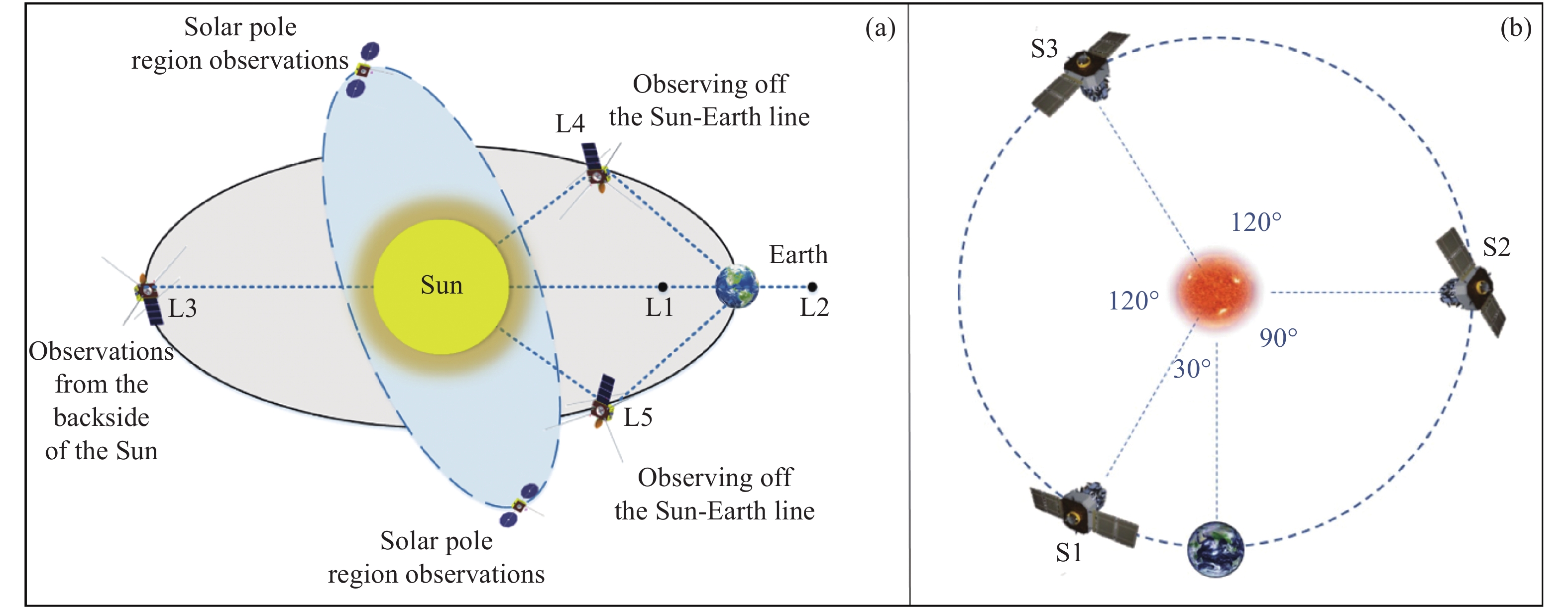 (a)

Solar pole region observations

Observing off the Sun-Earth line

L4

Earth

Sun

L3

L1

L2

Observations from the backside of the Sun

L5

Observing off the Sun-Earth line

Solar pole region observations

(b)

S3

120°

S2

120°

90°

30°

S1